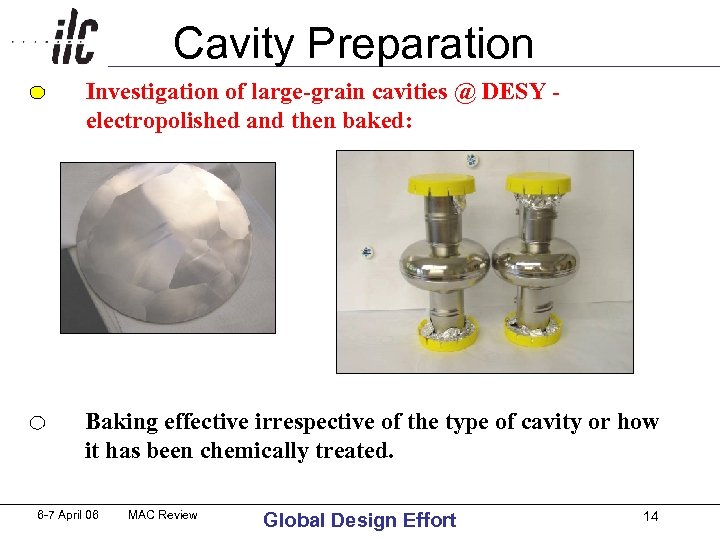 ilc

Cavity Preparation

Investigation of large-grain cavities @ DESY - electropolished and then baked:

Baking effective irrespective of the type of cavity or how it has been chemically treated.

6-7 April 06 MAC Review

Global Design Effort

14